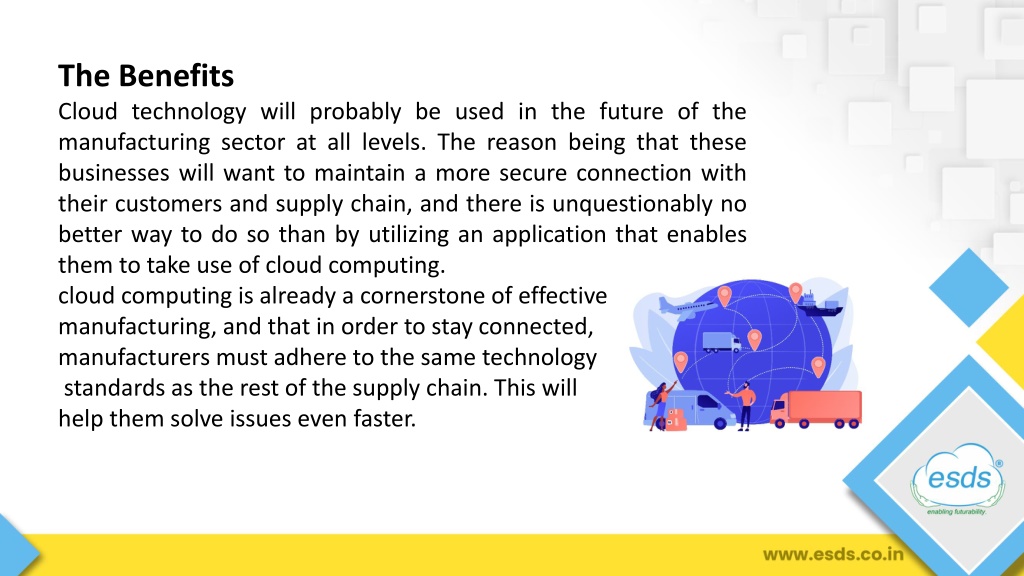 The Benefits

Cloud technology will probably be used in the future of the manufacturing sector at all levels. The reason being that these businesses will want to maintain a more secure connection with their customers and supply chain, and there is unquestionably no better way to do so than by utilizing an application that enables them to take use of cloud computing.

cloud computing is already a cornerstone of effective manufacturing, and that in order to stay connected, manufacturers must adhere to the same technology standards as the rest of the supply chain. This will help them solve issues even faster.

esds®
enabling futurability

www.esds.co.in